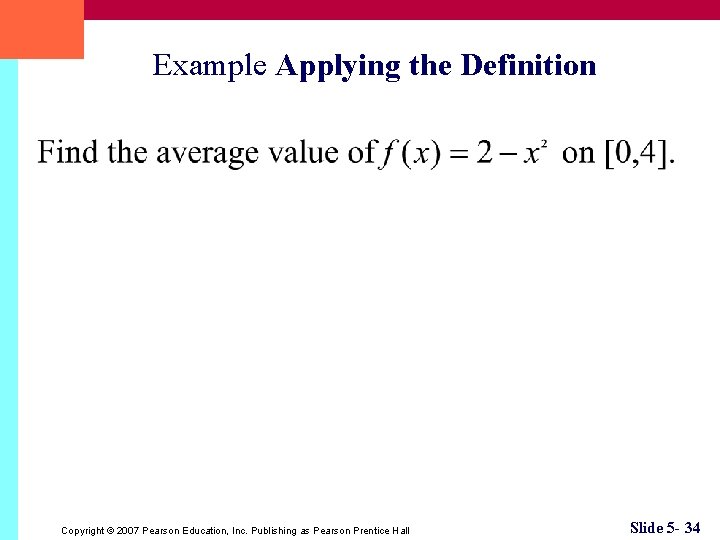 Example Applying the Definition

Find the average value of $f(x) = 2 - x^2$ on $[0,4]$.

Copyright © 2007 Pearson Education, Inc. Publishing as Pearson Prentice Hall

Slide 5- 34